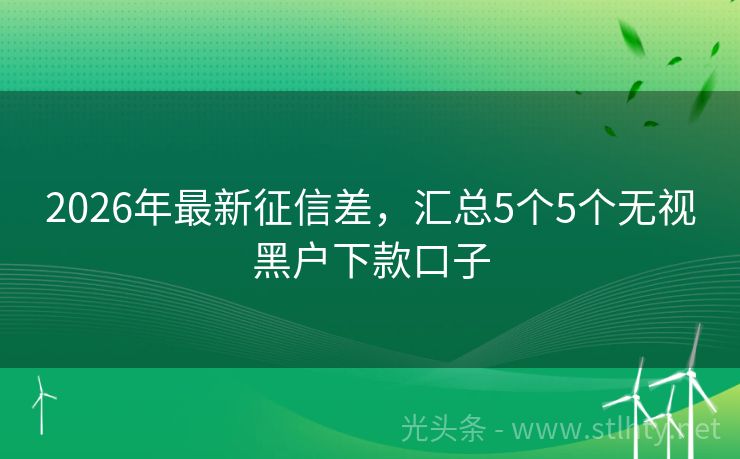 2026年最新征信差，汇总5个5个无视黑户下款口子

光头条 - www.stlhty.net